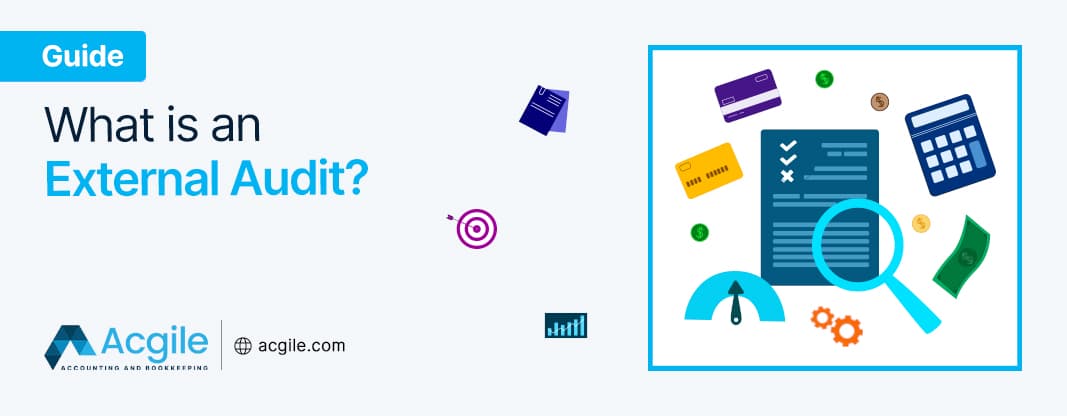 Guide

What is an External Audit?

Acgile
ACCOUNTING AND BOOKKEEPING

acgile.com